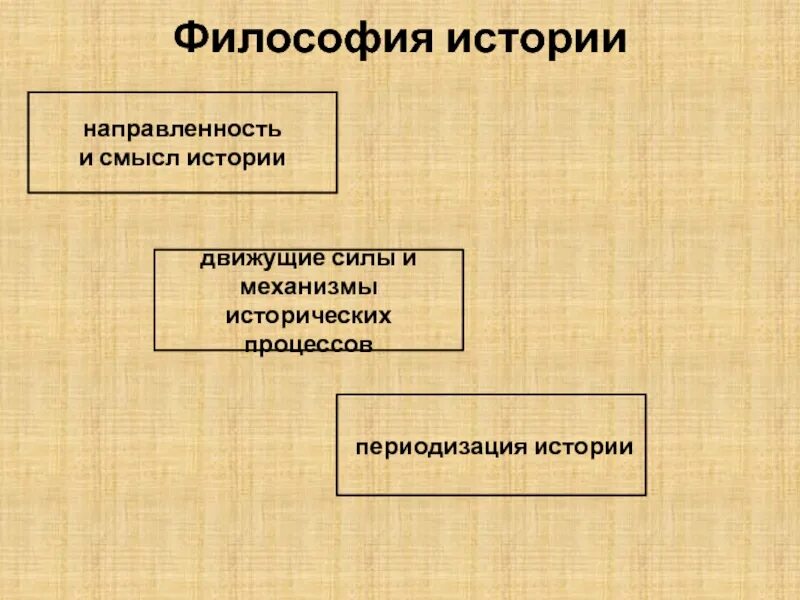 Философия истории

направленность и смысл истории

движущие силы и механизмы исторических процессов

периодизация истории